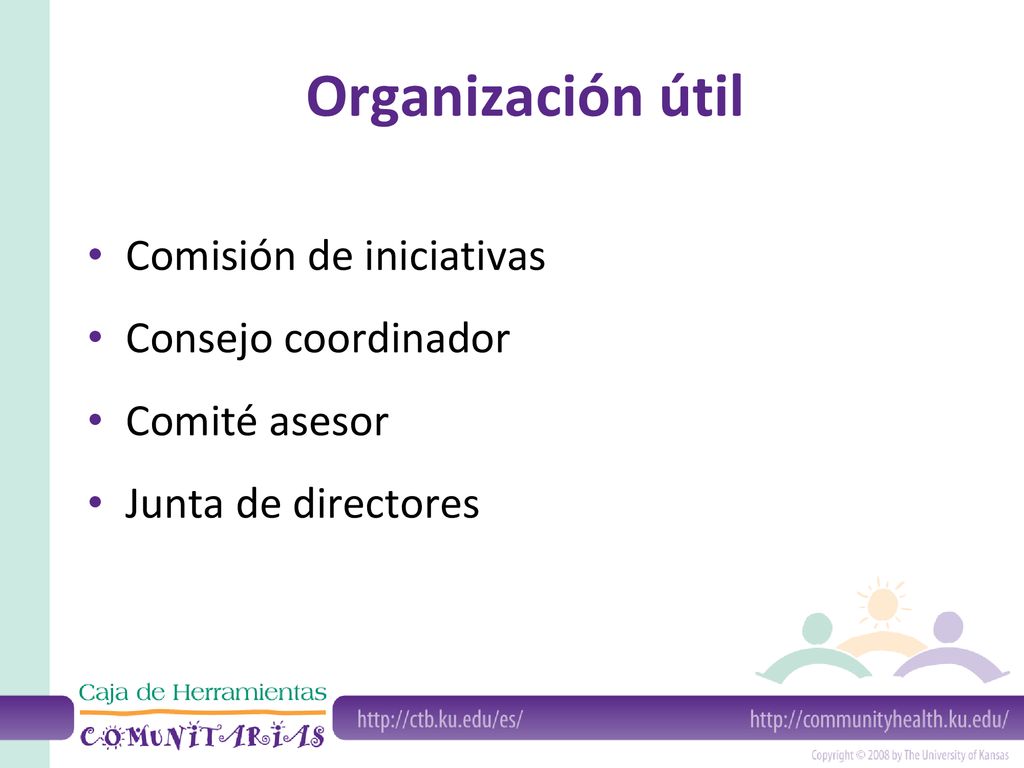 Organización útil

• Comisión de iniciativas
• Consejo coordinador
• Comité asesor
• Junta de directores

Caja de Herramientas
COMUNITARIAS

http://ctb.ku.edu/es/
http://communityhealth.ku.edu/

Copyright © 2008 by The University of Kansas